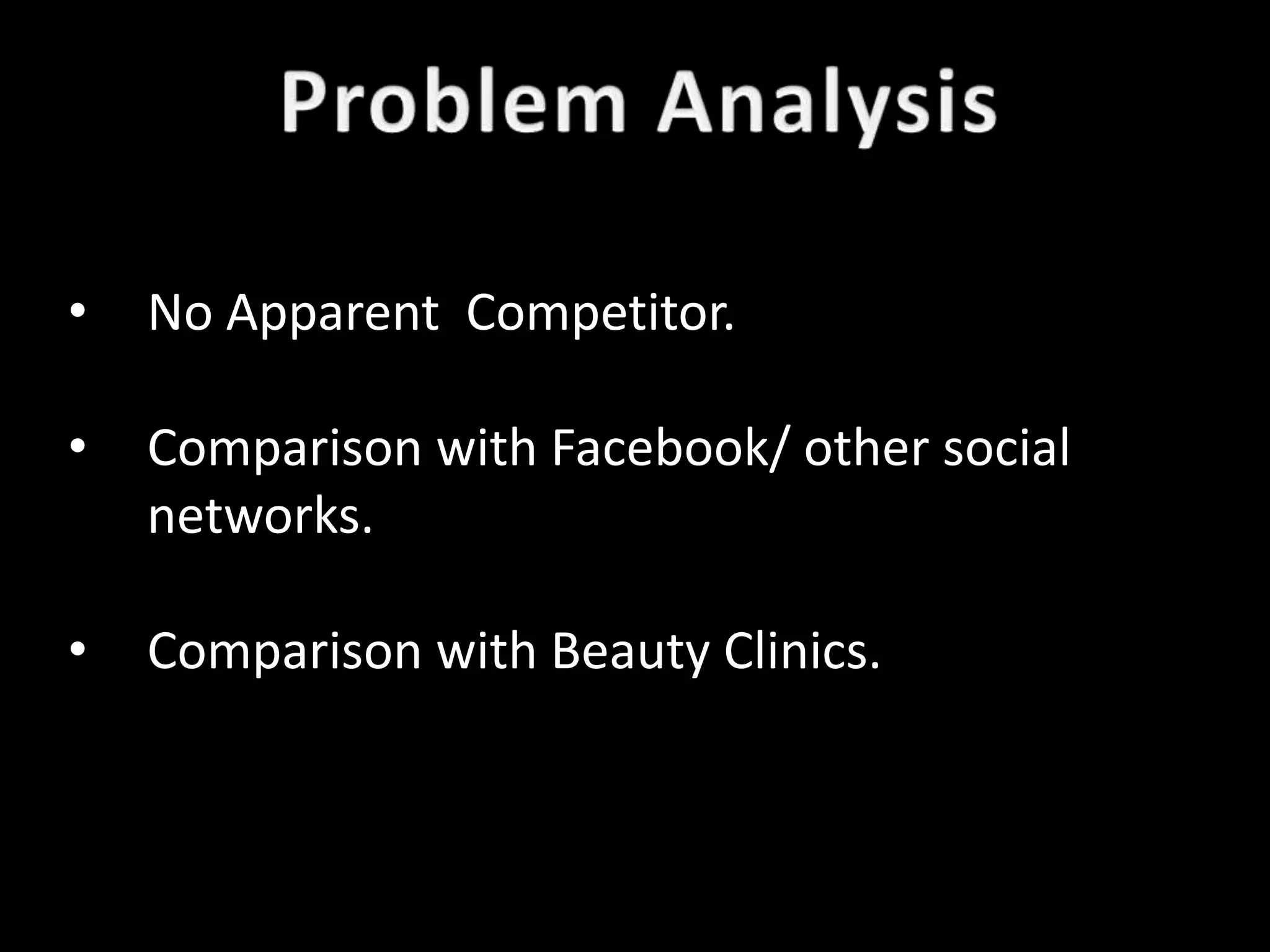 Problem Analysis

• No Apparent Competitor.

• Comparison with Facebook/ other social networks.

• Comparison with Beauty Clinics.